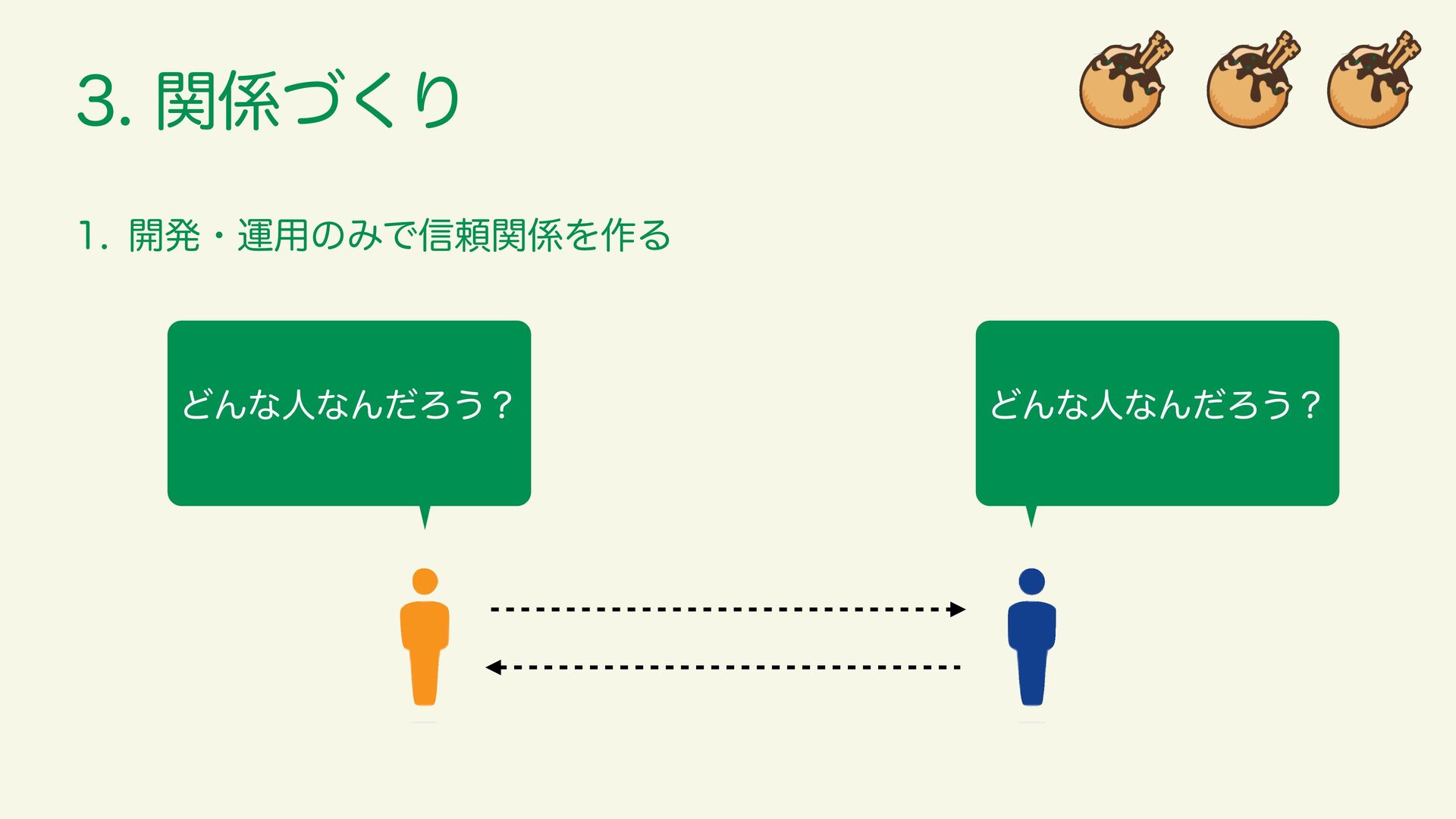 3. 関係づくり

1. 開発・運用のみで信頼関係を作る

どんな人なんだろう？

どんな人なんだろう？